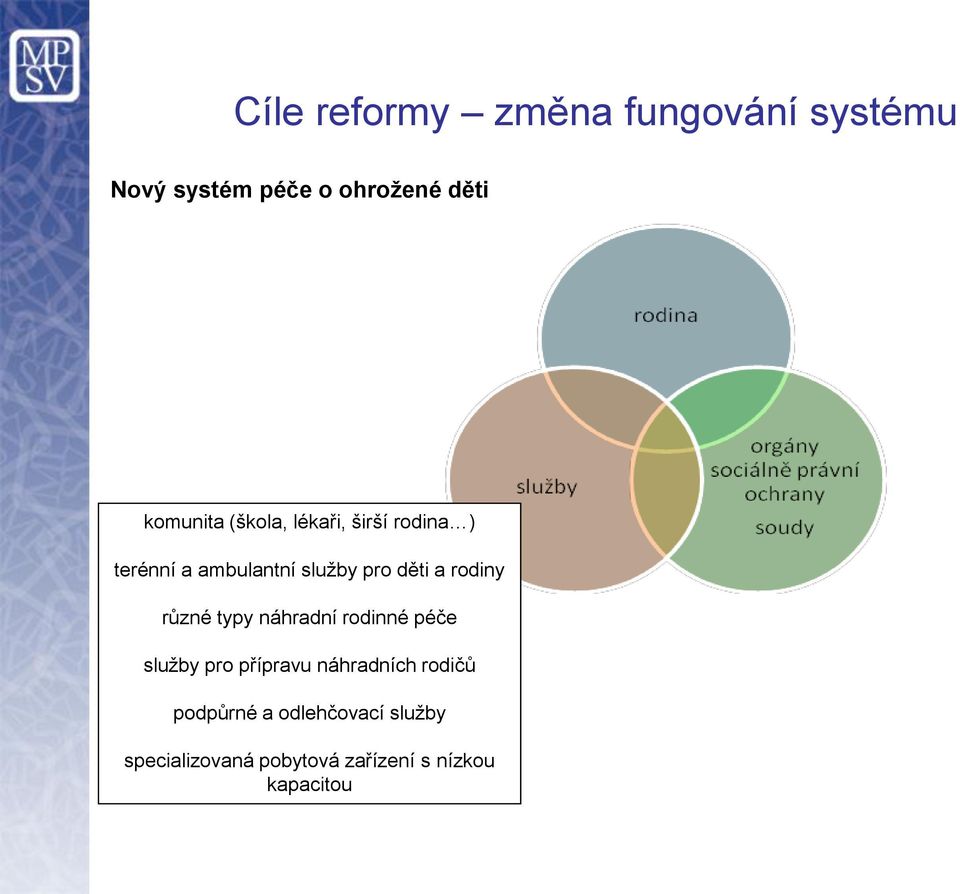 MP
SV

Cíle reformy – změna fungování systému

Nový systém péče o ohrožené děti

rodina

služby

orgány sociálně právní ochrany

soudy

komunita (škola, lékaři, širší rodina…)

terénní a ambulantní služby pro děti a rodiny

různé typy náhradní rodinné péče

služby pro přípravu náhradních rodičů

podpůrné a odlehčovací služby

specializovaná pobytová zařízení s nízkou kapacitou